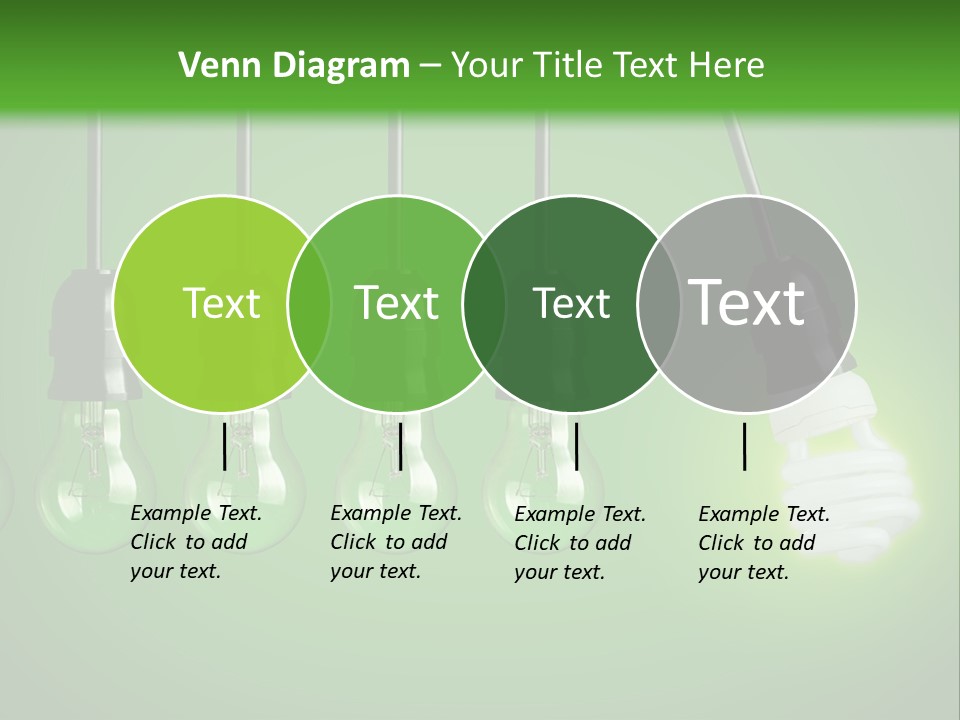 Venn Diagram – Your Title Text Here

Text

Text

Text

Text

Example Text. Click to add your text.

Example Text. Click to add your text.

Example Text. Click to add your text.

Example Text. Click to add your text.